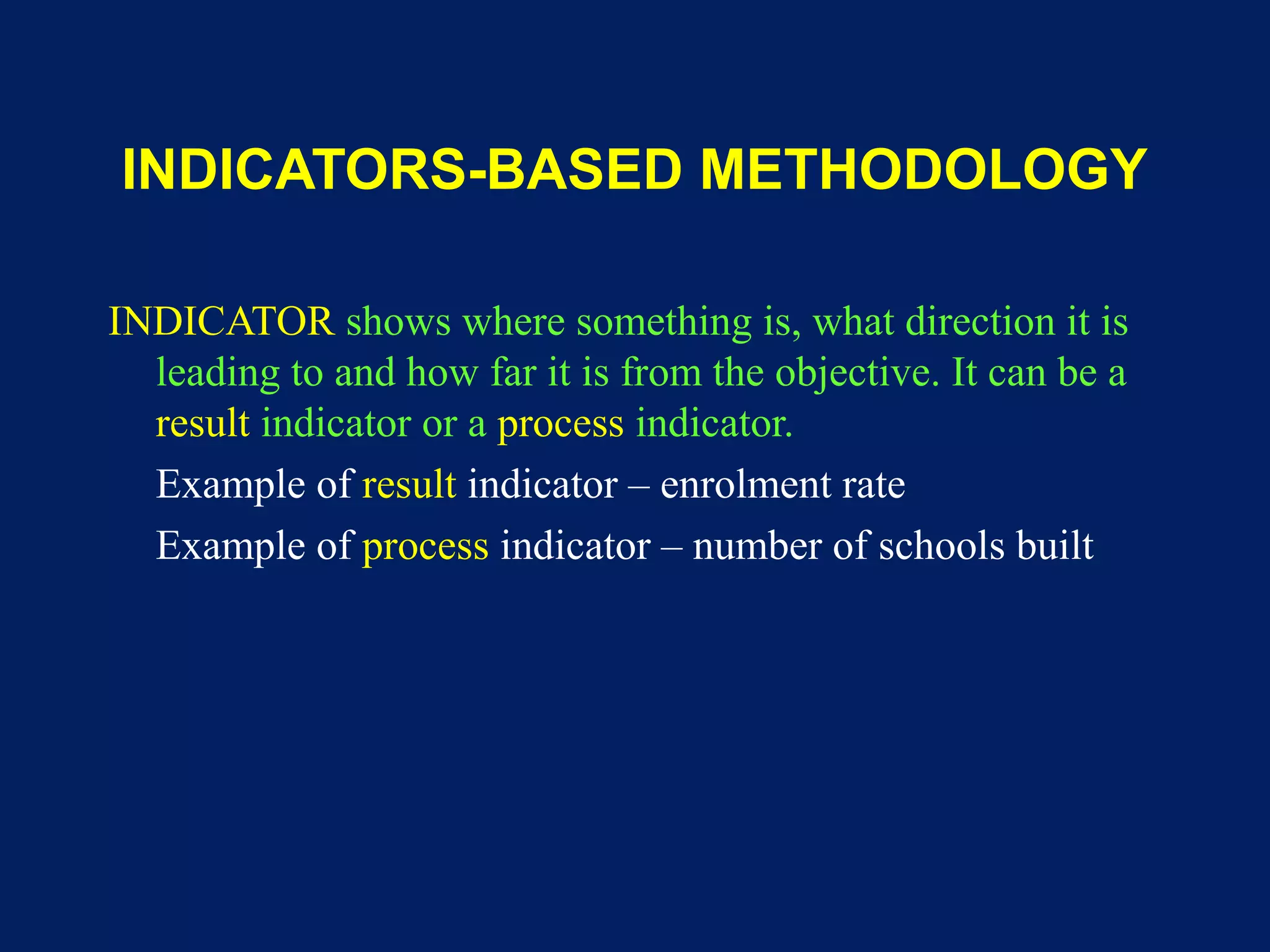 INDICATORS-BASED METHODOLOGY

INDICATOR shows where something is, what direction it is leading to and how far it is from the objective. It can be a result indicator or a process indicator.

Example of result indicator – enrolment rate

Example of process indicator – number of schools built